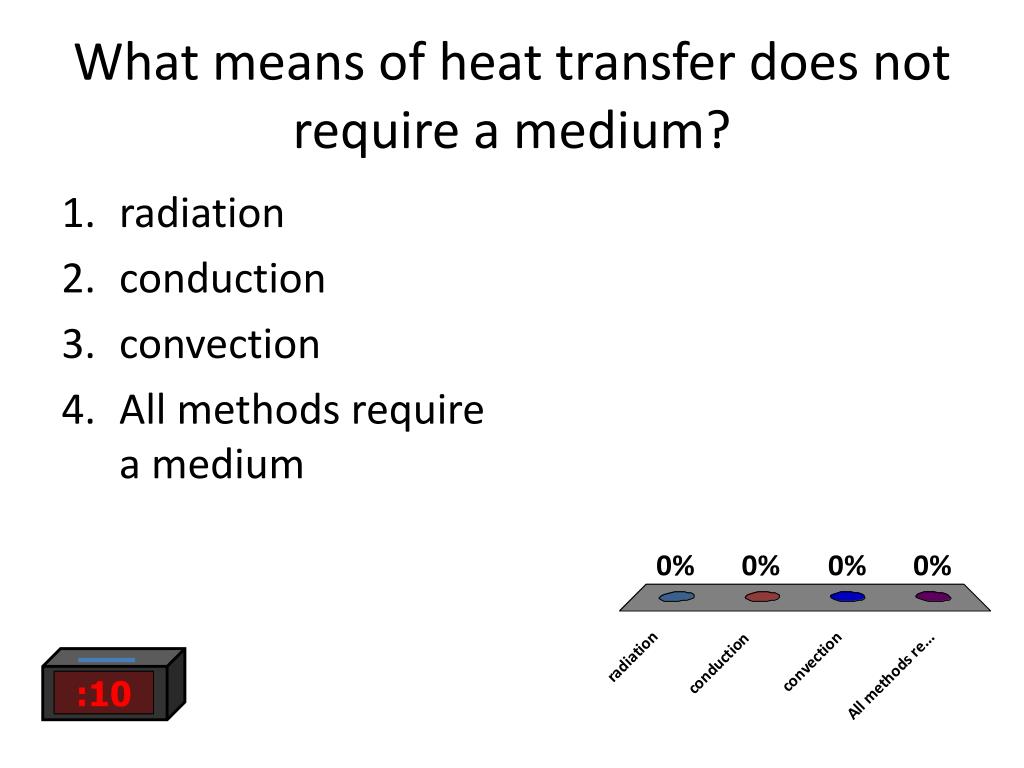 What means of heat transfer does not require a medium?

1. radiation
2. conduction
3. convection
4. All methods require a medium

0% 0% 0% 0%

radiation conduction convection All methods re...

:10